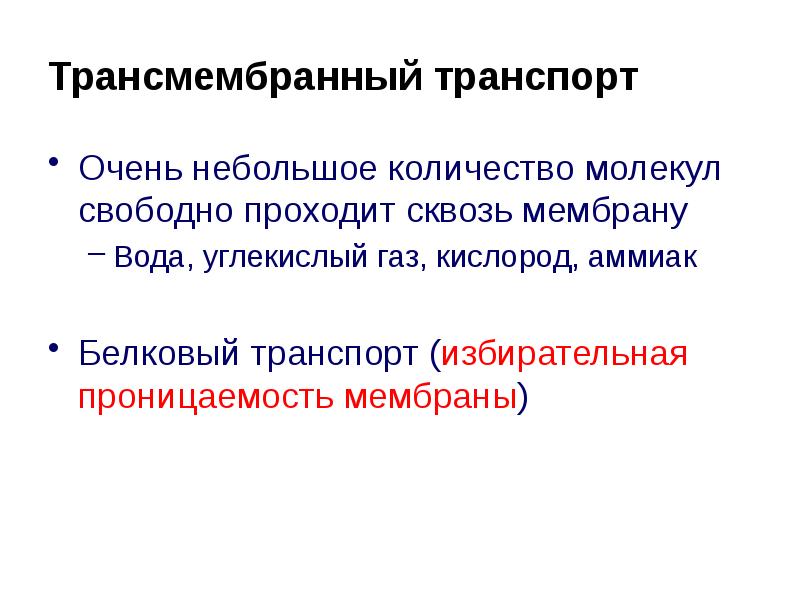 Трансмембранный транспорт

• Очень небольшое количество молекул свободно проходит сквозь мембрану
 – Вода, углекислый газ, кислород, аммиак

• Белковый транспорт (избирательная проницаемость мембраны)